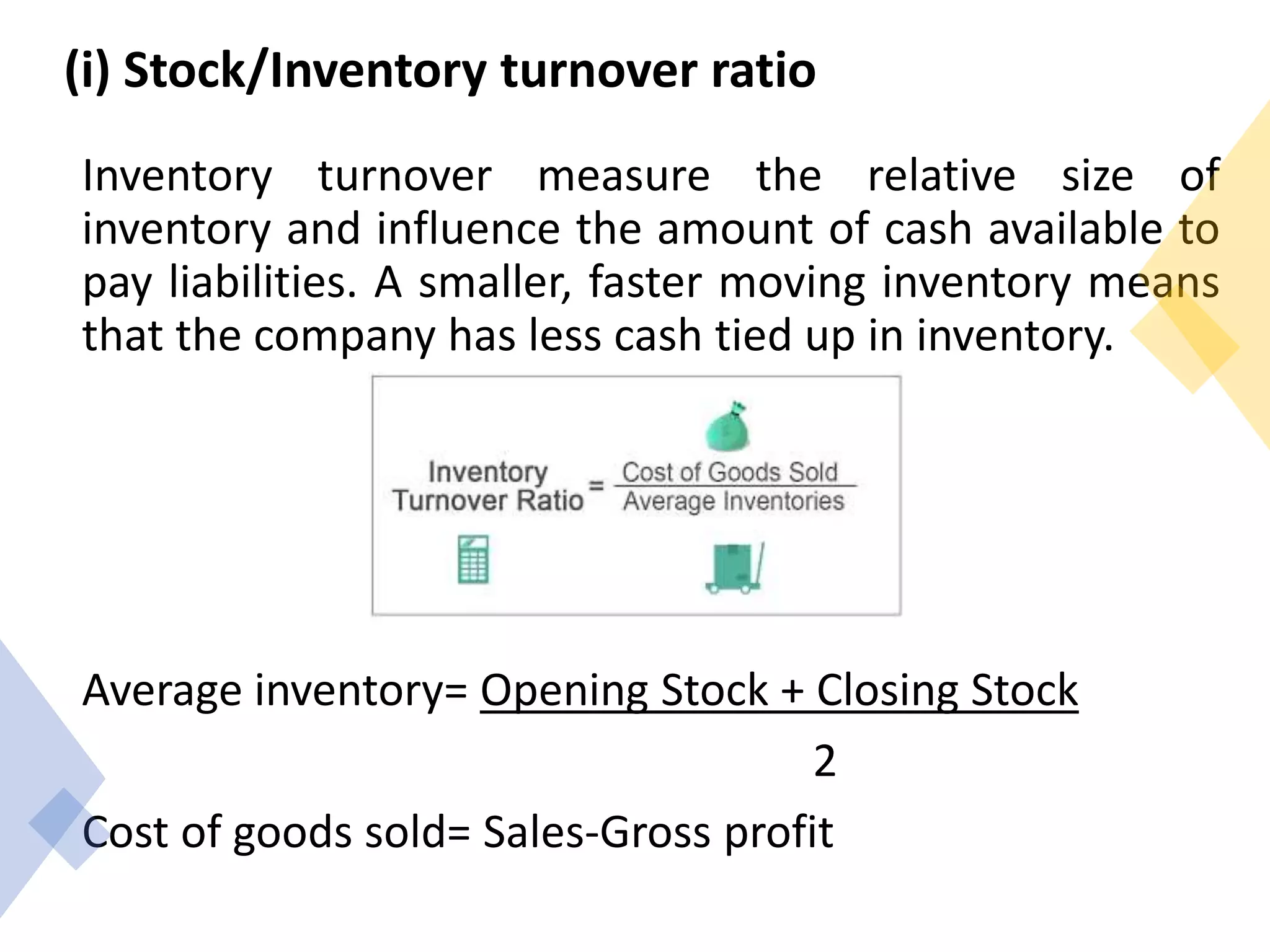 (i) Stock/Inventory turnover ratio

Inventory turnover measure the relative size of inventory and influence the amount of cash available to pay liabilities. A smaller, faster moving inventory means that the company has less cash tied up in inventory.

Inventory Turnover Ratio = $\frac{\text{Cost of Goods Sold}}{\text{Average Inventories}}$

Average inventory= $\frac{\text{Opening Stock + Closing Stock}}{2}$

Cost of goods sold= Sales-Gross profit